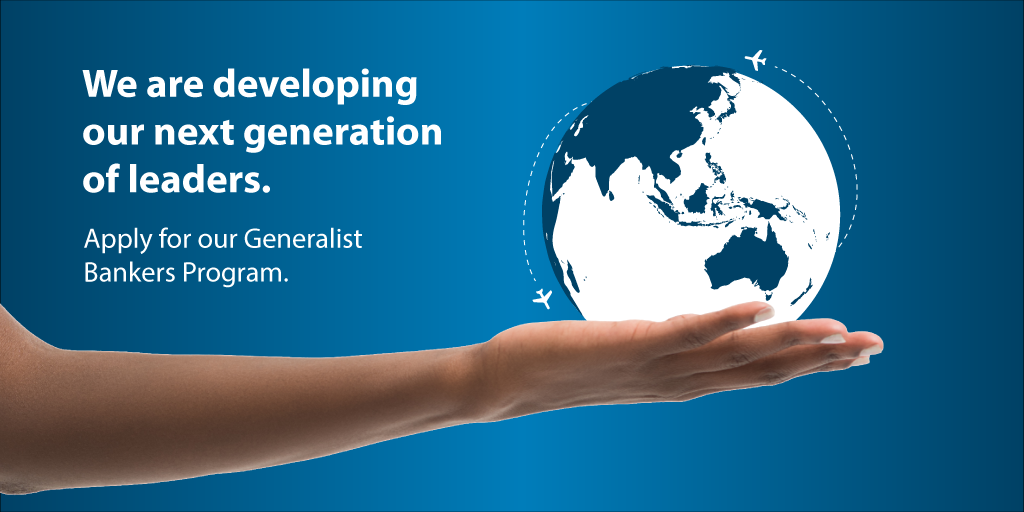 We are developing our next generation of leaders.

Apply for our Generalist Bankers Program.